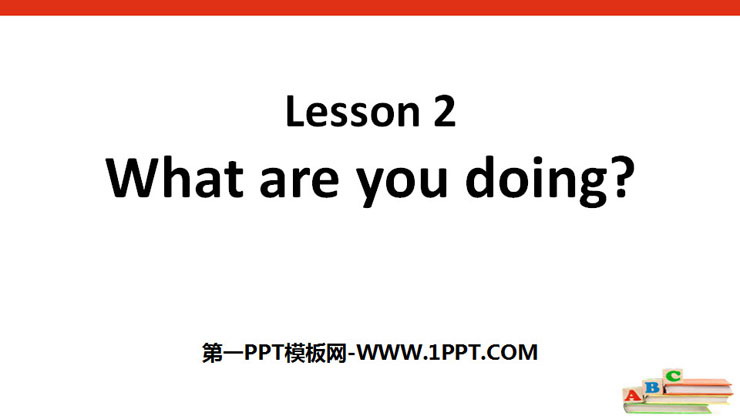 Lesson 2
What are you doing?

第一PPT模板网-WWW.1PPT.COM

A B C